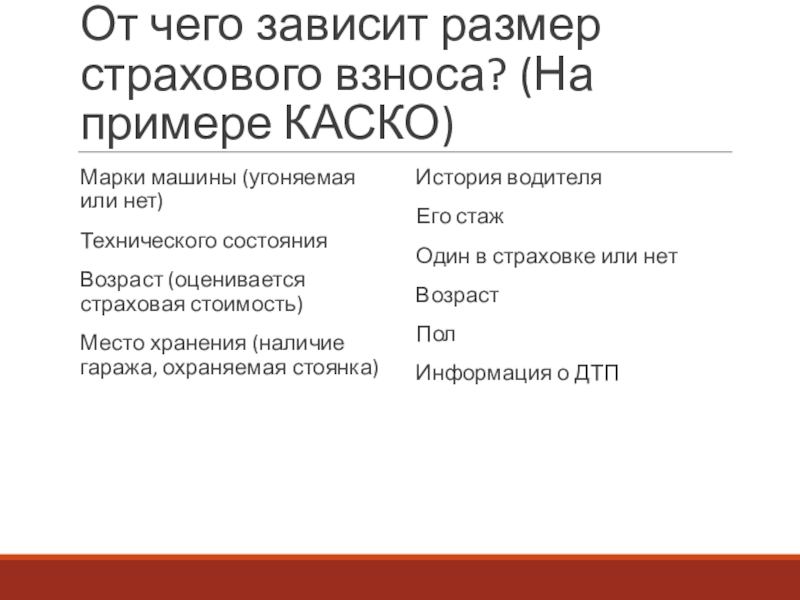 От чего зависит размер страхового взноса? (На примере КАСКО)

Марки машины (угоняемая или нет)

Технического состояния

Возраст (оценивается страховая стоимость)

Место хранения (наличие гаража, охраняемая стоянка)

История водителя

Его стаж

Один в страховке или нет

Возраст

Пол

Информация о ДТП